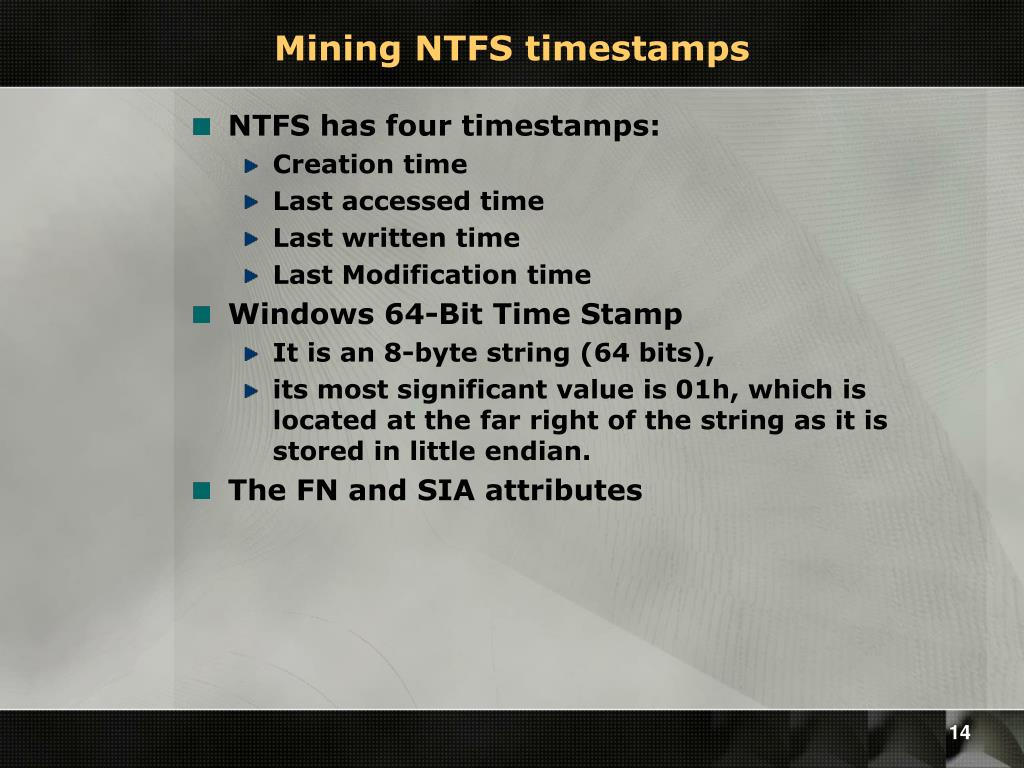 Mining NTFS timestamps

NTFS has four timestamps:
Creation time
Last accessed time
Last written time
Last Modification time

Windows 64-Bit Time Stamp
It is an 8-byte string (64 bits),
its most significant value is 01h, which is located at the far right of the string as it is stored in little endian.

The FN and SIA attributes

14